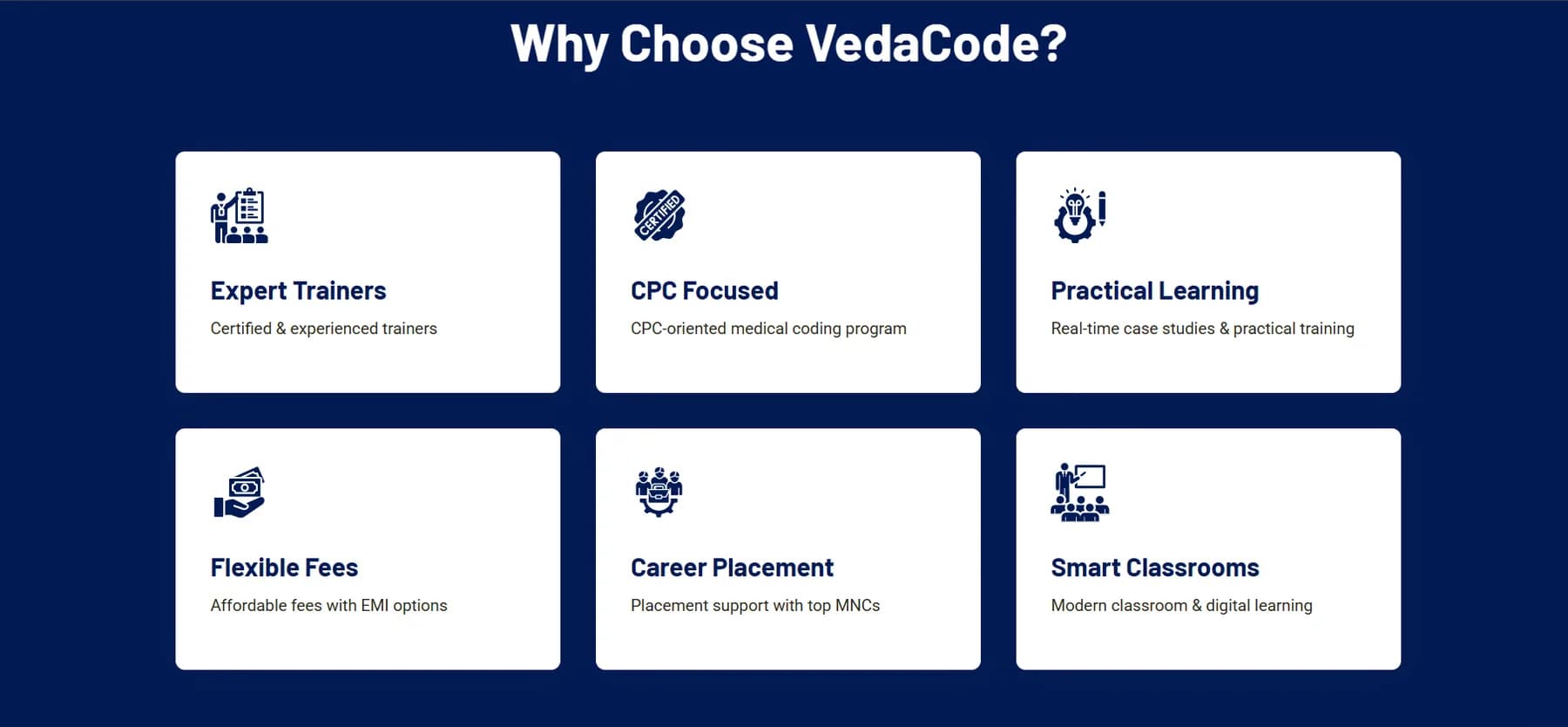 Why Choose VedaCode?

Expert Trainers

Certified & experienced trainers

CERTIFIED

CPC Focused

CPC-oriented medical coding program

Practical Learning

Real-time case studies & practical training

Flexible Fees

Affordable fees with EMI options

Career Placement

Placement support with top MNCs

Smart Classrooms

Modern classroom & digital learning